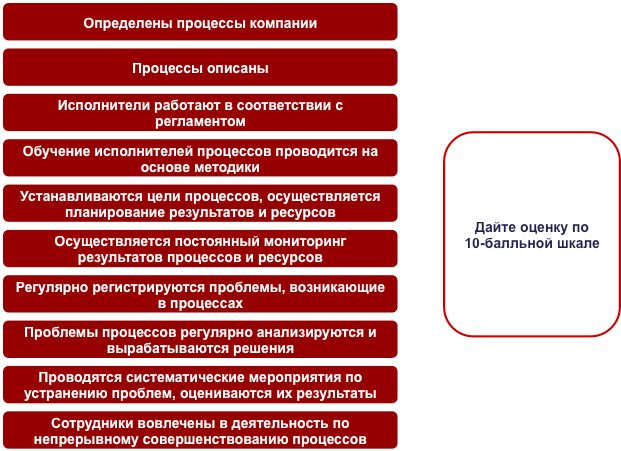 Определены процессы компании

Процессы описаны

Исполнители работают в соответствии с регламентом

Обучение исполнителей процессов проводится на основе методики

Устанавливаются цели процессов, осуществляется планирование результатов и ресурсов

Осуществляется постоянный мониторинг результатов процессов и ресурсов

Регулярно регистрируются проблемы, возникающие в процессах

Проблемы процессов регулярно анализируются и вырабатываются решения

Проводятся систематические мероприятия по устранению проблем, оцениваются их результаты

Сотрудники вовлечены в деятельность по непрерывному совершенствованию процессов

Дайте оценку по 10-балльной шкале